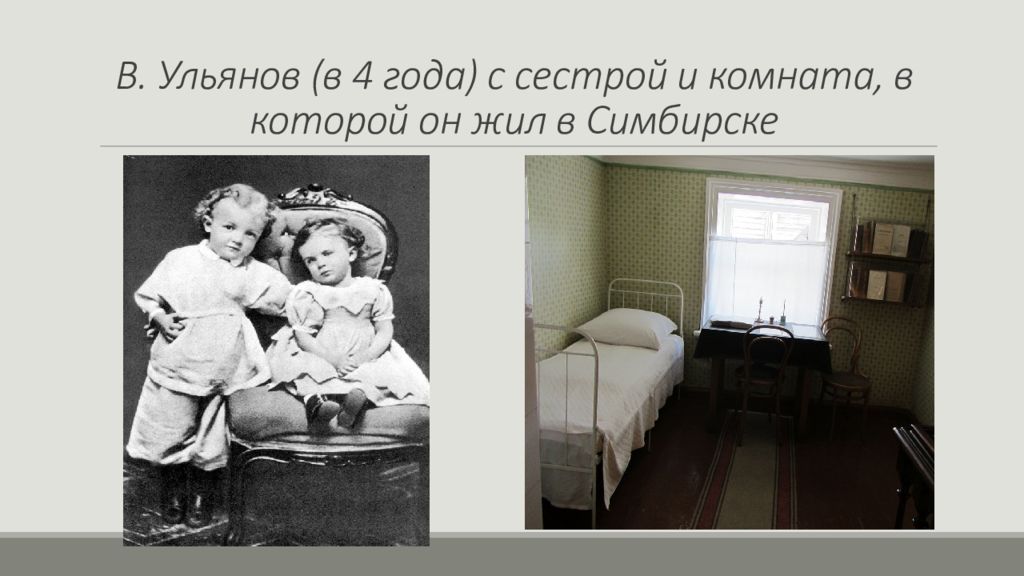 В. Ульянов (в 4 года) с сестрой и комната, в которой он жил в Симбирске